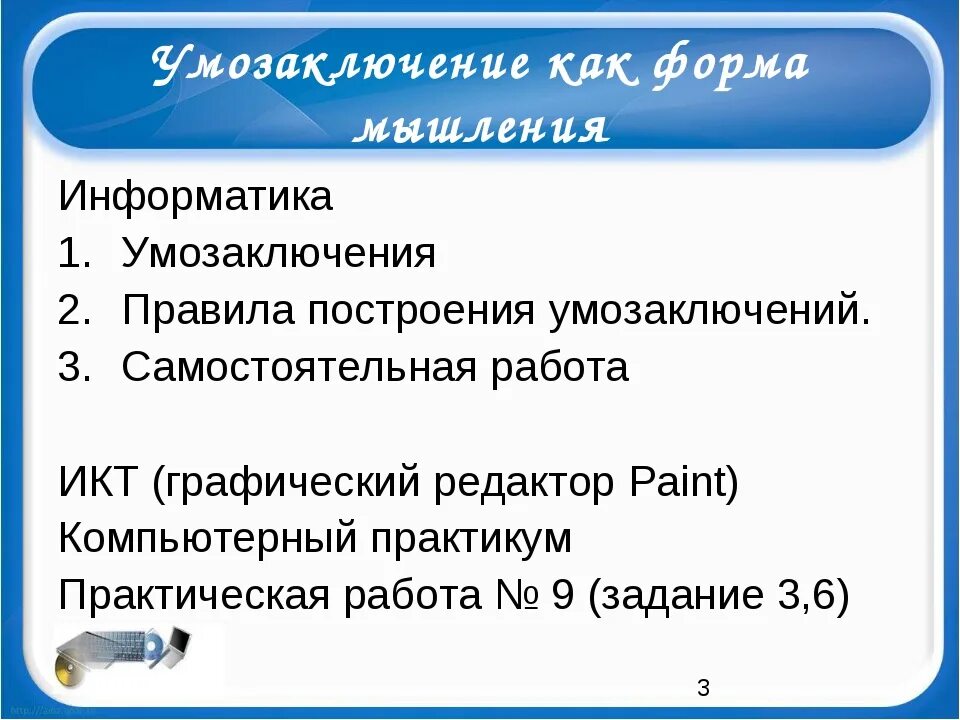 Умозаключение как форма мышления

Информатика
1. Умозаключения
2. Правила построения умозаключений.
3. Самостоятельная работа

ИКТ (графический редактор Paint)
Компьютерный практикум
Практическая работа № 9 (задание 3,6)

3